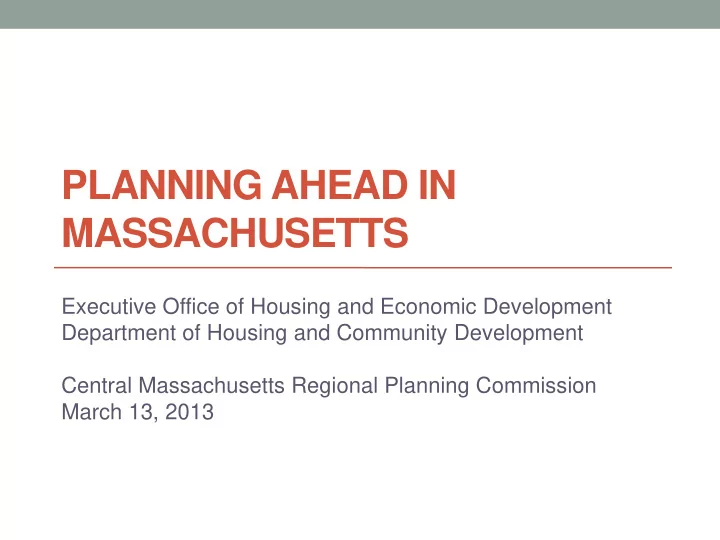 PLANNING AHEAD IN MASSACHUSETTS

Executive Office of Housing and Economic Development
Department of Housing and Community Development

Central Massachusetts Regional Planning Commission
March 13, 2013